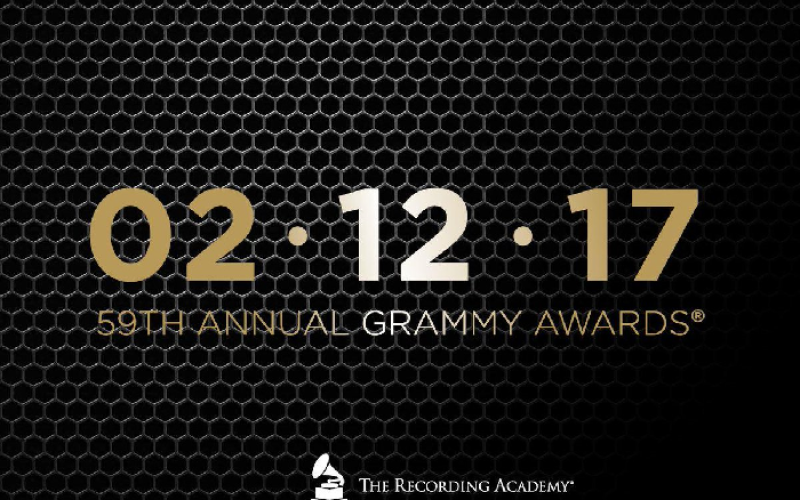 02 · 12 · 17

59TH ANNUAL GRAMMY AWARDS®

THE RECORDING ACADEMY®